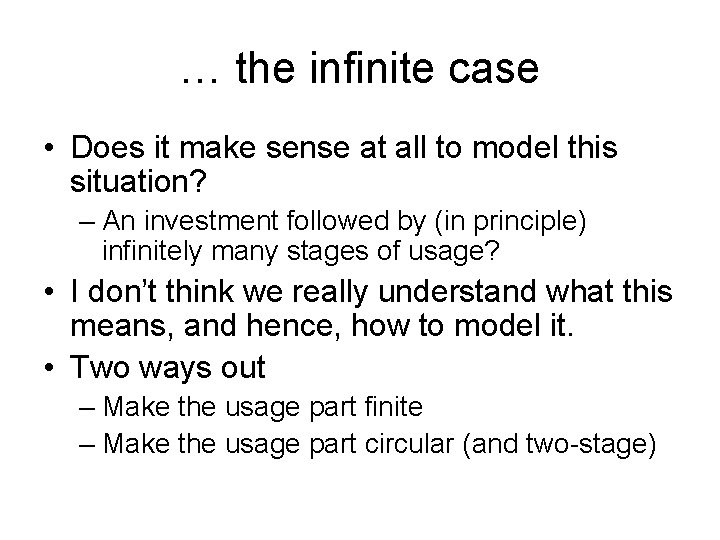 … the infinite case

• Does it make sense at all to model this situation?
  – An investment followed by (in principle) infinitely many stages of usage?
• I don’t think we really understand what this means, and hence, how to model it.
• Two ways out
  – Make the usage part finite
  – Make the usage part circular (and two-stage)